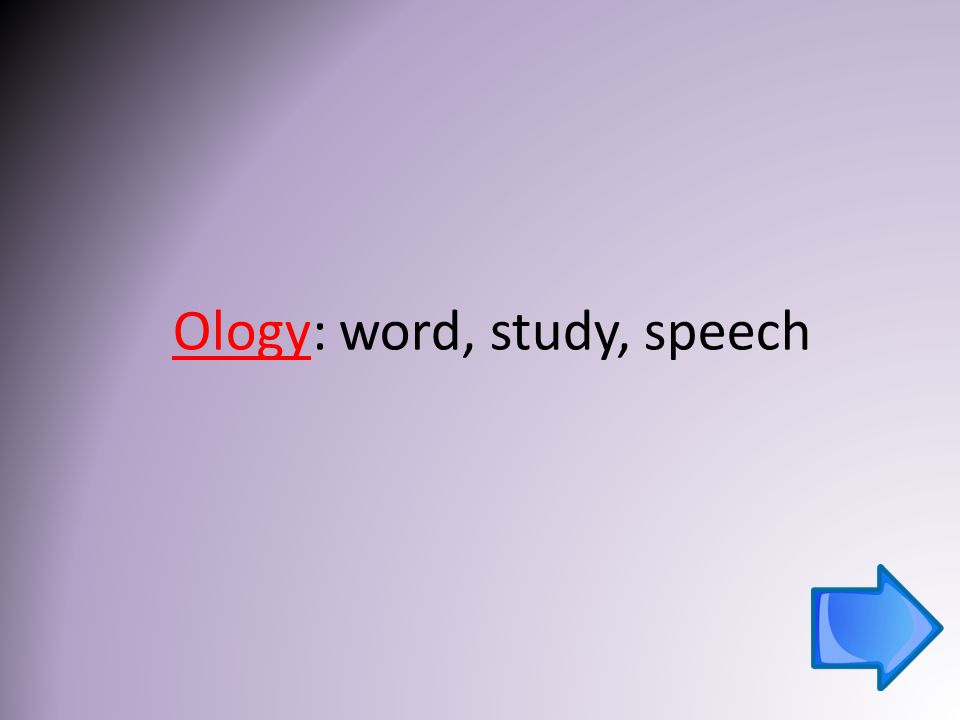 Ology: word, study, speech